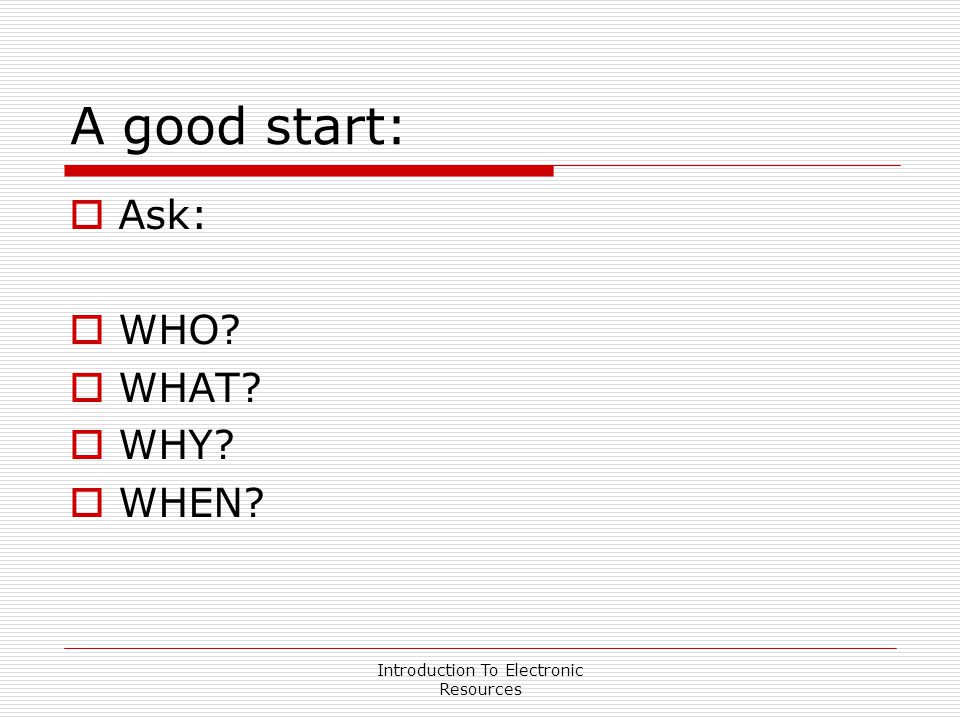 A good start:

Ask:

WHO?
WHAT?
WHY?
WHEN?

Introduction To Electronic Resources